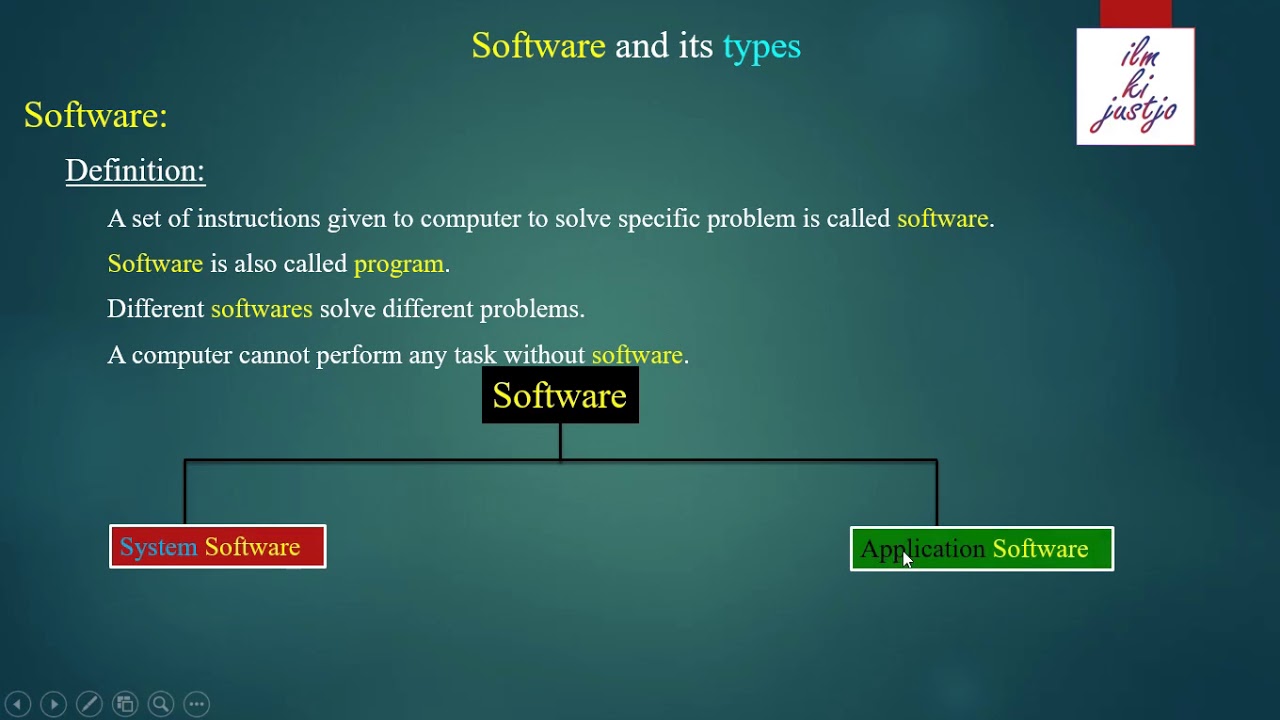 Software and its types

ilm ki justjo

Software:

Definition:

A set of instructions given to computer to solve specific problem is called software.

Software is also called program.

Different softwares solve different problems.

A computer cannot perform any task without software.

Software

System Software

Application Software